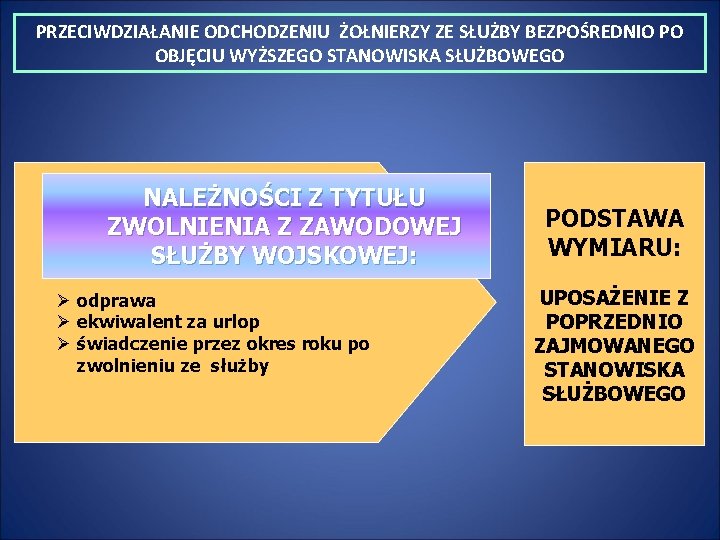 PRZECIWDZIAŁANIE ODCHODZENIU ŻOŁNIERZY ZE SŁUŻBY BEZPOŚREDNIO PO OBJĘCIU WYŻSZEGO STANOWISKA SŁUŻBOWEGO

NALEŻNOŚCI Z TYTUŁU ZWOLNIENIA Z ZAWODOWEJ SŁUŻBY WOJSKOWEJ:

➢ odprawa
➢ ekwiwalent za urlop
➢ świadczenie przez okres roku po zwolnieniu ze służby

PODSTAWA WYMIARU:

UPOSAŻENIE Z POPRZEDNIO ZAJMOWANEGO STANOWISKA SŁUŻBOWEGO